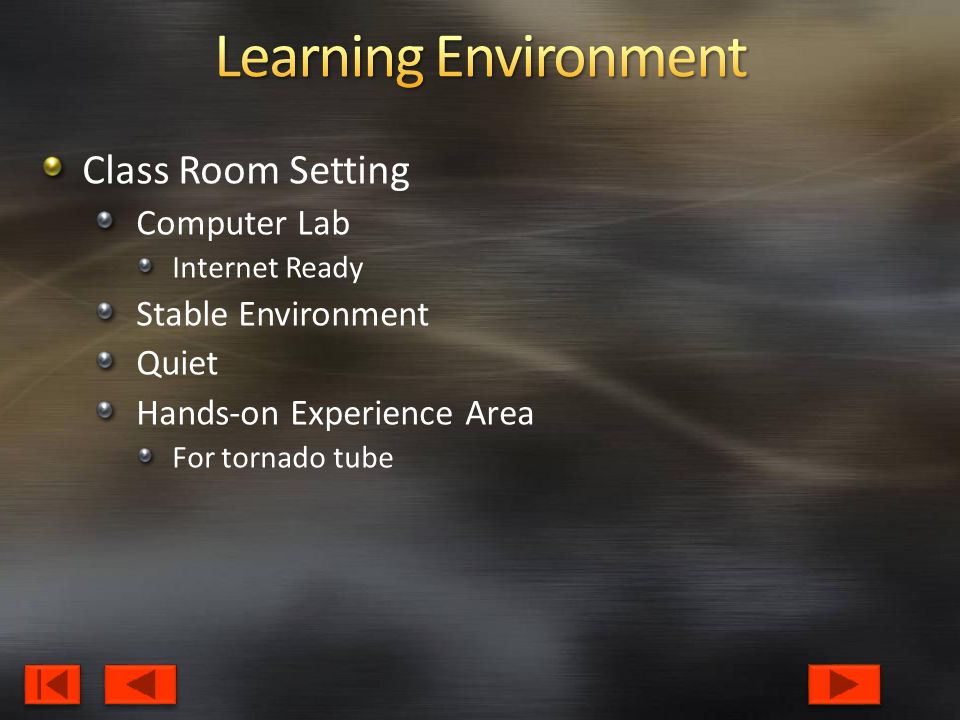 Learning Environment

Class Room Setting
Computer Lab
Internet Ready
Stable Environment
Quiet
Hands-on Experience Area
For tornado tube